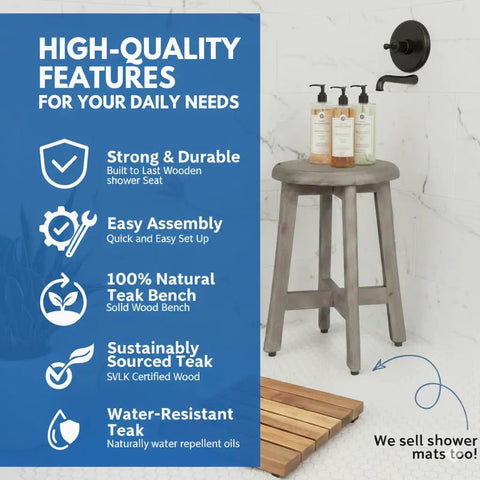 HIGH-QUALITY FEATURES
FOR YOUR DAILY NEEDS

Strong & Durable
Built to Last Wooden shower Seat

Easy Assembly
Quick and Easy Set Up

100% Natural Teak Bench
Solid Wood Bench

Sustainably Sourced Teak
SVLK Certified Wood

Water-Resistant Teak
Naturally water repellent oils

We sell shower mats too!